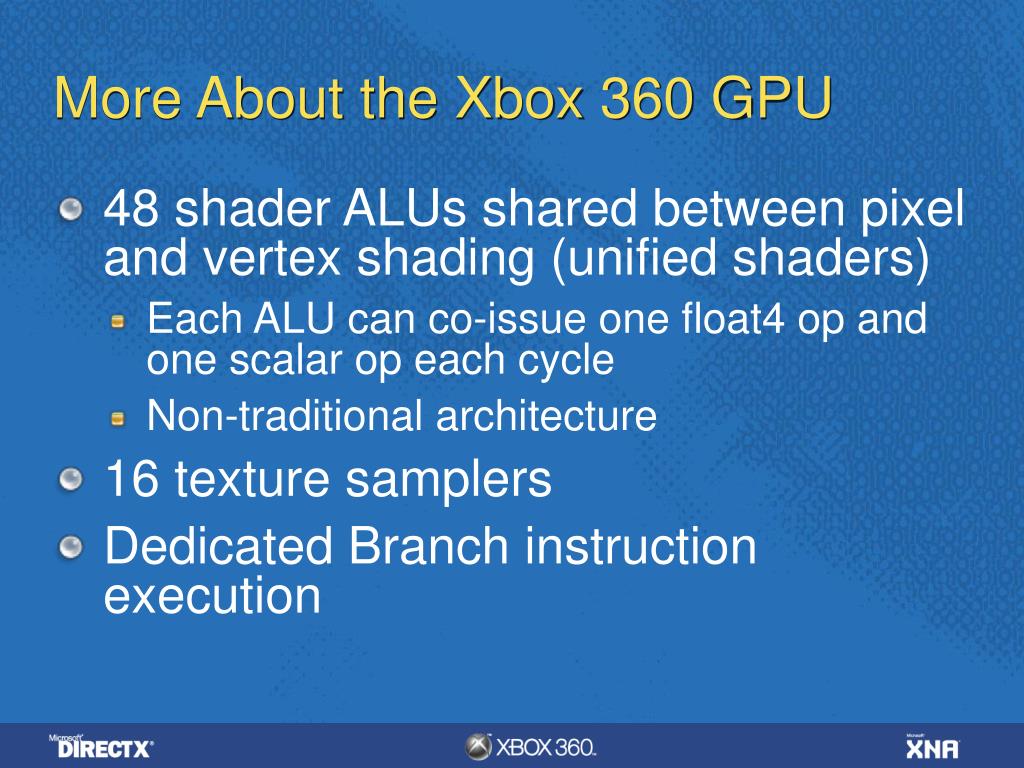 More About the Xbox 360 GPU

48 shader ALUs shared between pixel and vertex shading (unified shaders)

Each ALU can co-issue one float4 op and one scalar op each cycle

Non-traditional architecture

16 texture samplers

Dedicated Branch instruction execution

Microsoft DIRECTX

XBOX 360.

Microsoft XNA